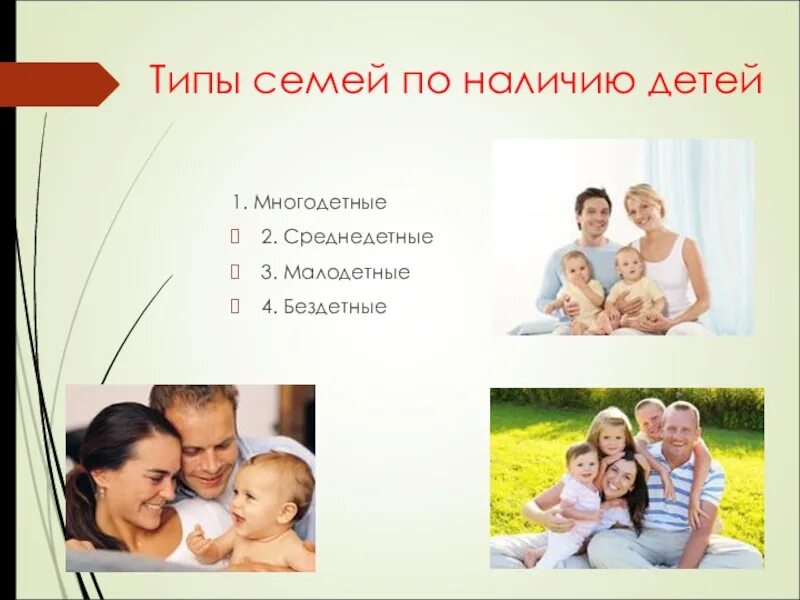 Типы семей по наличию детей

1. Многодетные

 2. Среднедетные

 3. Малодетные

 4. Бездетные